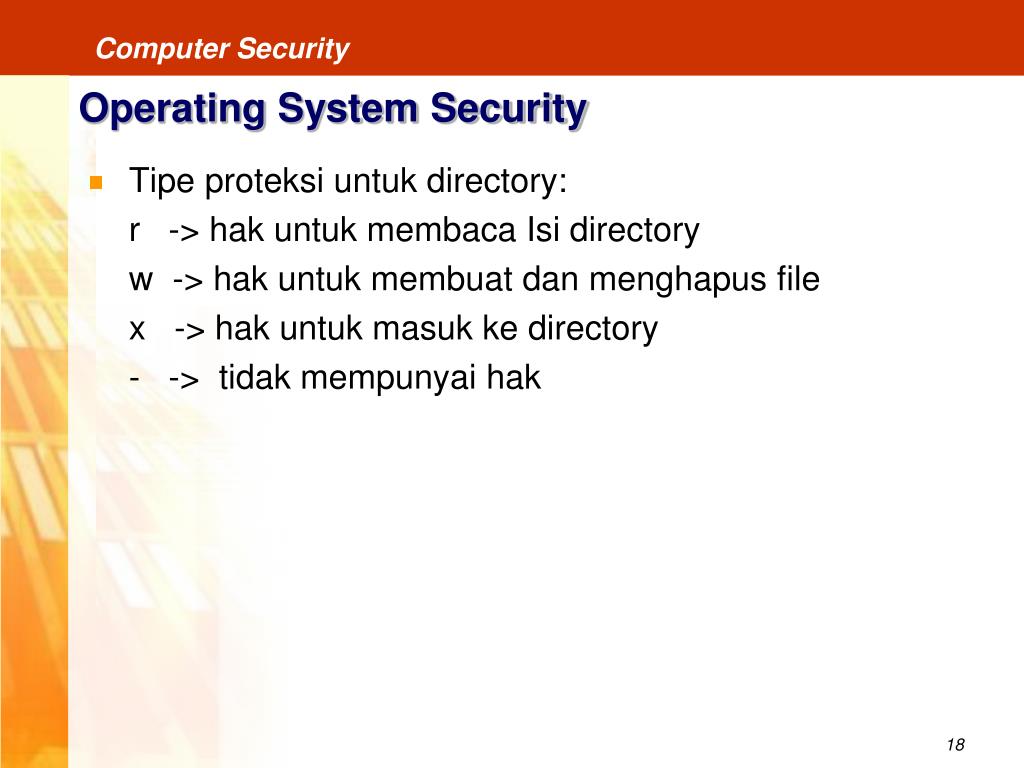 Computer Security

Operating System Security

Tipe proteksi untuk directory:
r -> hak untuk membaca Isi directory
w -> hak untuk membuat dan menghapus file
x -> hak untuk masuk ke directory
- -> tidak mempunyai hak

18